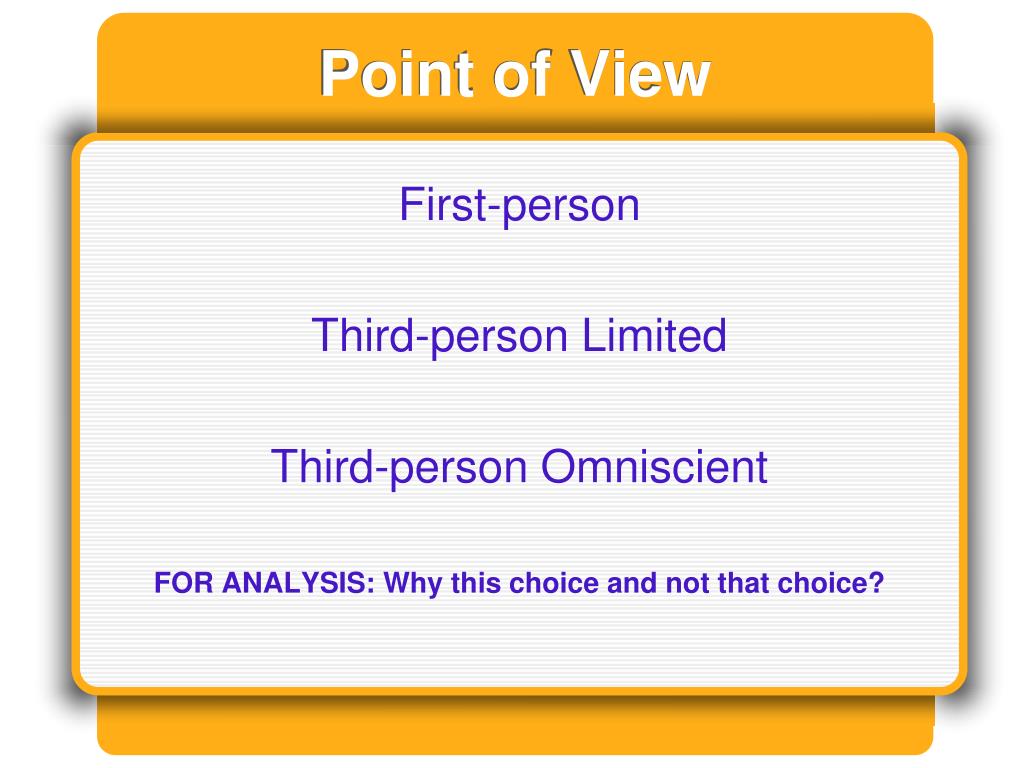 Point of View

First-person

Third-person Limited

Third-person Omniscient

FOR ANALYSIS: Why this choice and not that choice?